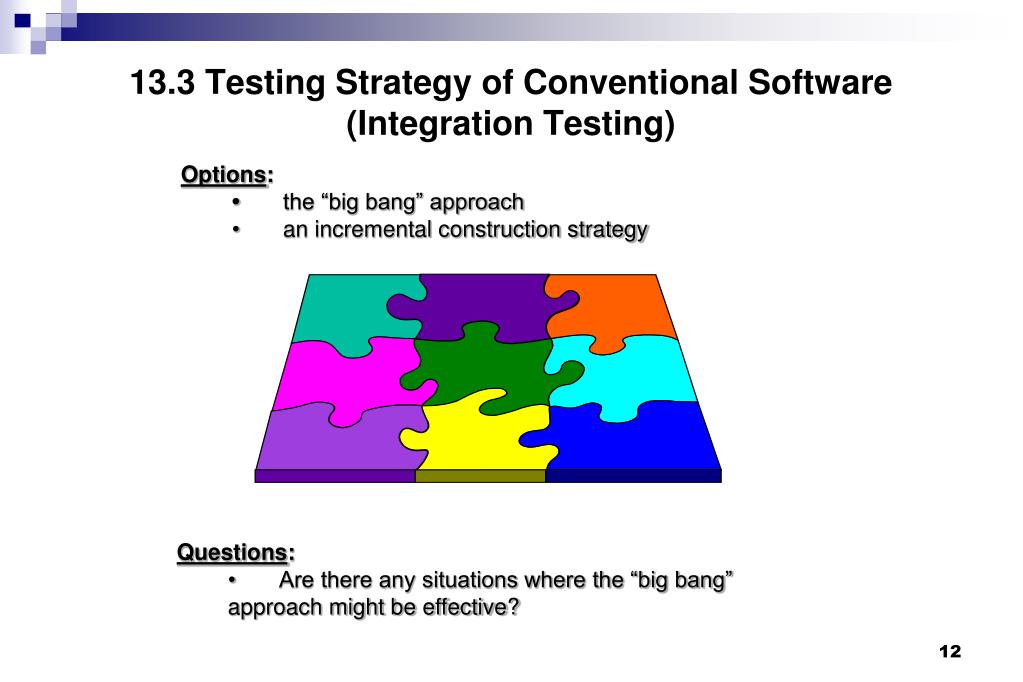 13.3 Testing Strategy of Conventional Software (Integration Testing)

Options:
• the “big bang” approach
• an incremental construction strategy

Questions:
• Are there any situations where the “big bang” approach might be effective?

12